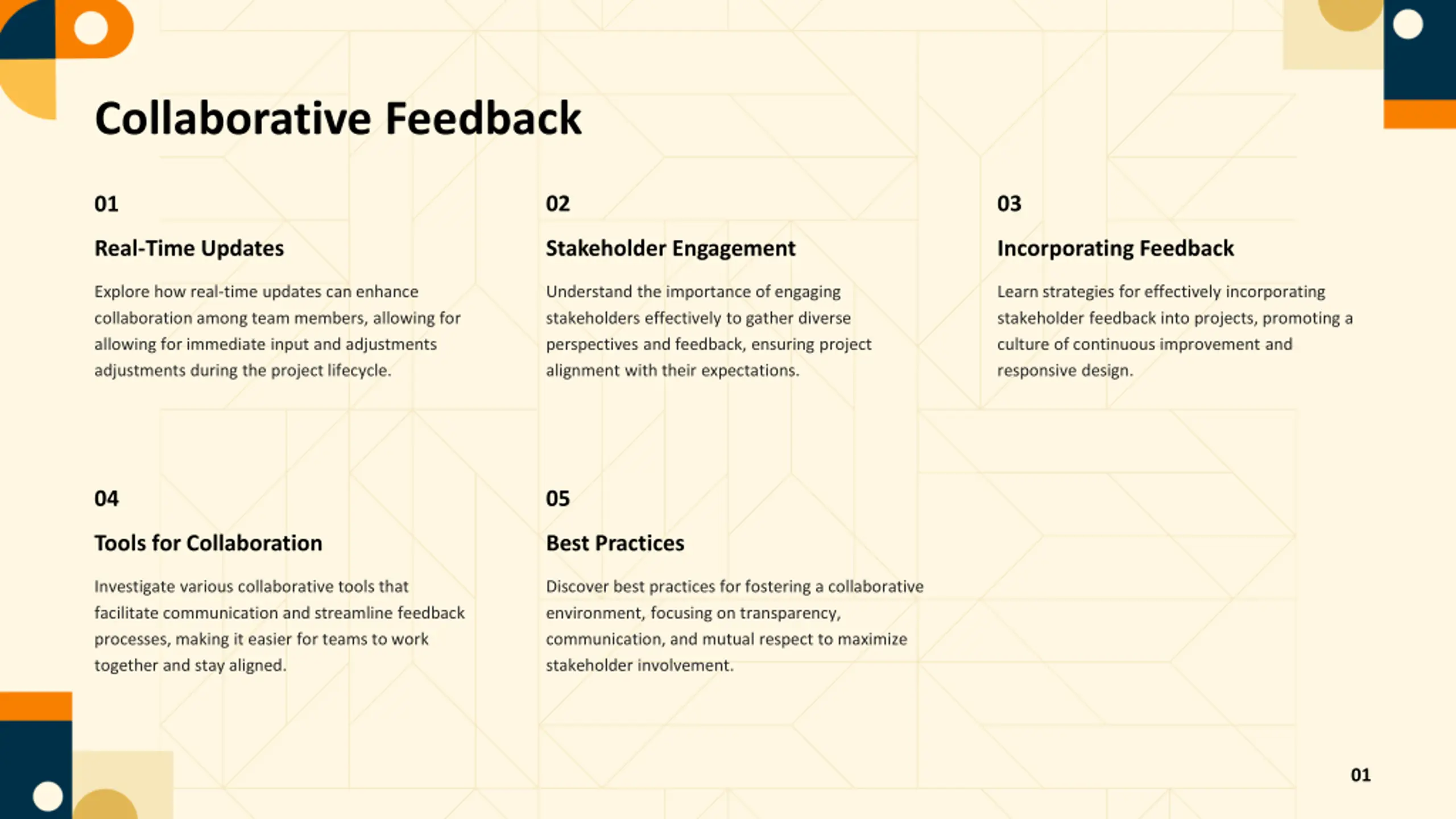 Collaborative Feedback

01

Real-Time Updates

Explore how real-time updates can enhance collaboration among team members, allowing for allowing for immediate input and adjustments adjustments during the project lifecycle.

02

Stakeholder Engagement

Understand the importance of engaging stakeholders effectively to gather diverse perspectives and feedback, ensuring project alignment with their expectations.

03

Incorporating Feedback

Learn strategies for effectively incorporating stakeholder feedback into projects, promoting a culture of continuous improvement and responsive design.

04

Tools for Collaboration

Investigate various collaborative tools that facilitate communication and streamline feedback processes, making it easier for teams to work together and stay aligned.

05

Best Practices

Discover best practices for fostering a collaborative environment, focusing on transparency, communication, and mutual respect to maximize stakeholder involvement.

01